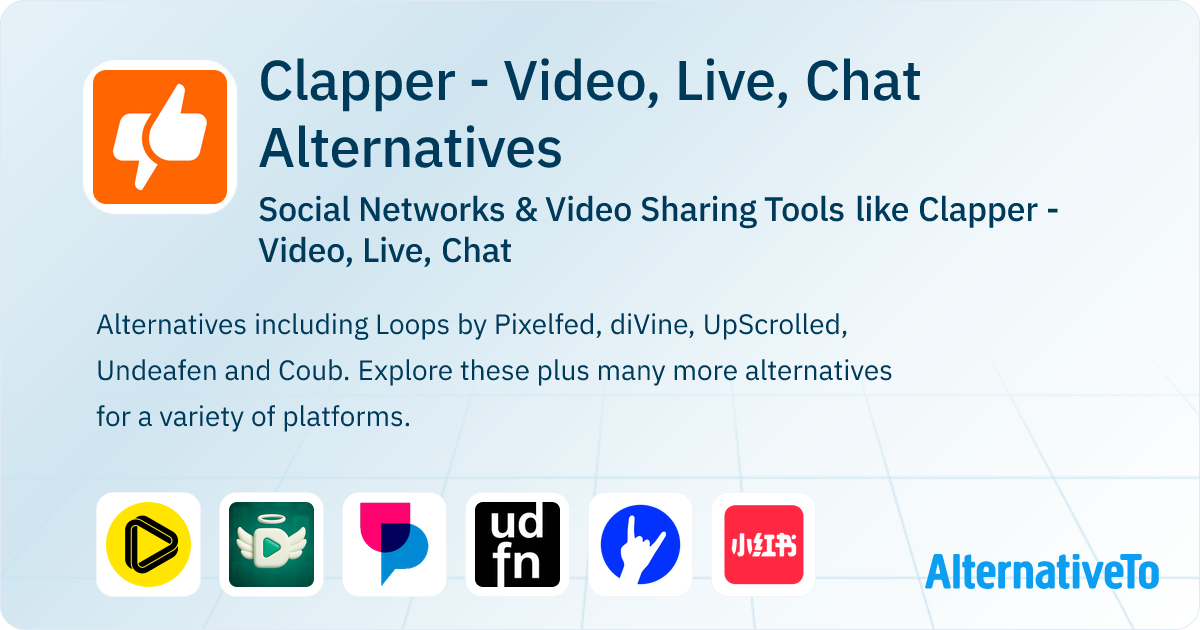 Clapper - Video, Live, Chat Alternatives

Social Networks & Video Sharing Tools like Clapper - Video, Live, Chat

Alternatives including Loops by Pixelfed, diVine, UpScrolled, Undeafen and Coub. Explore these plus many more alternatives for a variety of platforms.

ud
fn

小红书

AlternativeTo